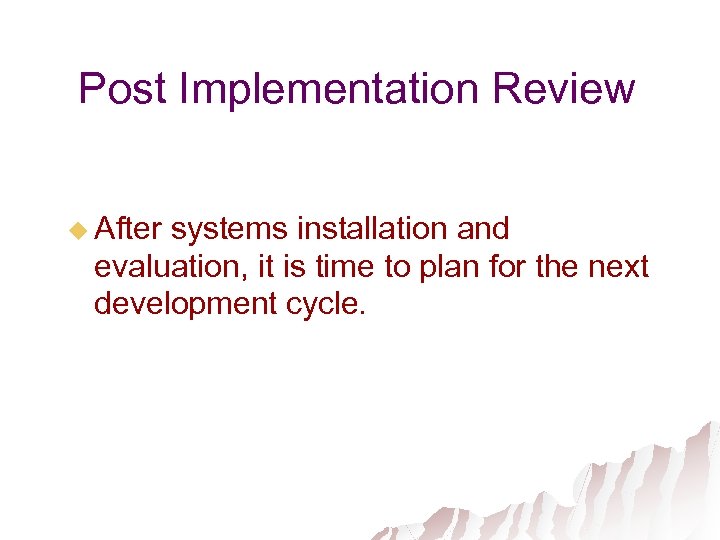 Post Implementation Review

After systems installation and evaluation, it is time to plan for the next development cycle.